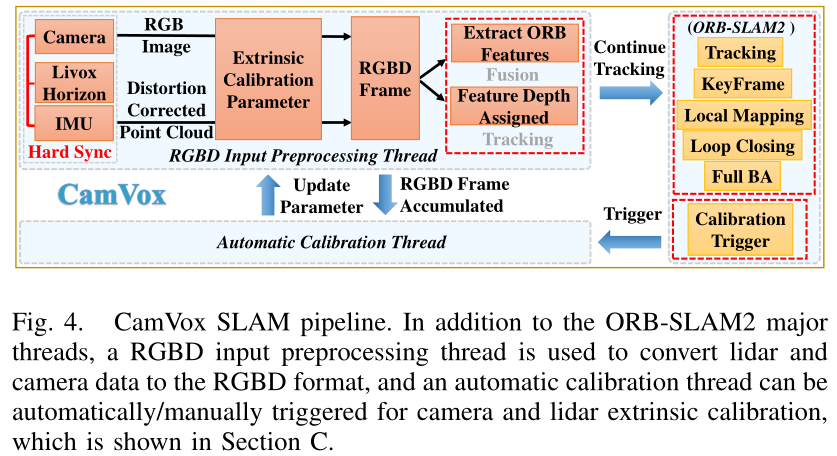 Camera

Livox Horizon

IMU

Hard Sync

RGB Image

Distortion Corrected Point Cloud

Extrinsic Calibration Parameter

RGBD Frame

Extract ORB Features

Fusion

Feature Depth Assigned

Tracking

RGBD Input Preprocessing Thread

Continue Tracking

(ORB-SLAM2 )

Tracking

KeyFrame

Local Mapping

Loop Closing

Full BA

CamVox

Update Parameter

RGBD Frame Accumulated

Trigger

Calibration Trigger

Automatic Calibration Thread

Fig. 4. CamVox SLAM pipeline. In addition to the ORB-SLAM2 major threads, a RGBD input preprocessing thread is used to convert lidar and camera data to the RGBD format, and an automatic calibration thread can be automatically/manually triggered for camera and lidar extrinsic calibration, which is shown in Section C.